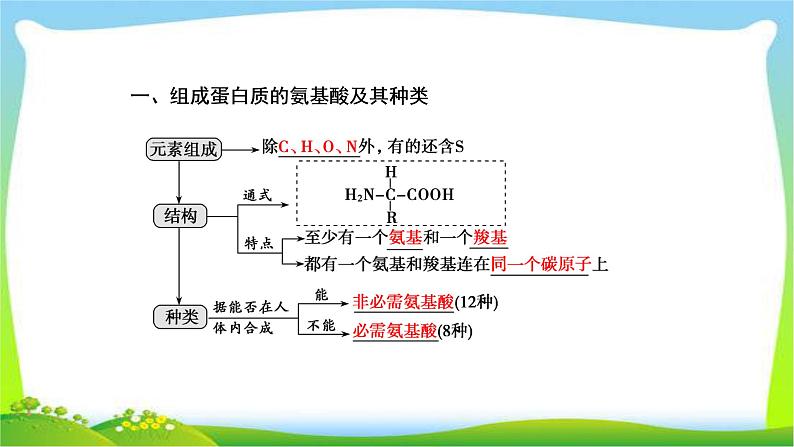 一、组成蛋白质的氨基酸及其种类

元素组成

除C、H、O、N外，有的还含S

结构

通式

H
$H_2N-C-COOH$
R

特点

至少有一个氨基和一个羧基

都有一个氨基和羧基连在同一个碳原子上

种类

据能否在人体内合成

能

非必需氨基酸(12种)

不能

必需氨基酸(8种)